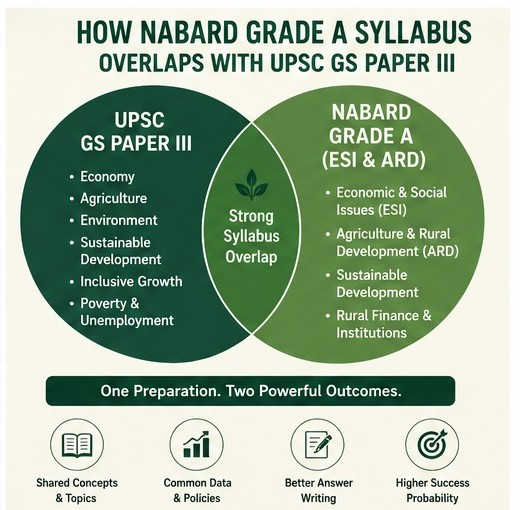 HOW NABARD GRADE A SYLLABUS
OVERLAPS WITH UPSC GS PAPER III

UPSC
GS PAPER III

• Economy
• Agriculture
• Environment
• Sustainable Development
• Inclusive Growth
• Poverty & Unemployment

Strong Syllabus Overlap

NABARD
GRADE A
(ESI & ARD)

• Economic & Social Issues (ESI)
• Agriculture & Rural Development (ARD)
• Sustainable Development
• Rural Finance & Institutions

One Preparation. Two Powerful Outcomes.

Shared Concepts & Topics

Common Data & Policies

Better Answer Writing

Higher Success Probability